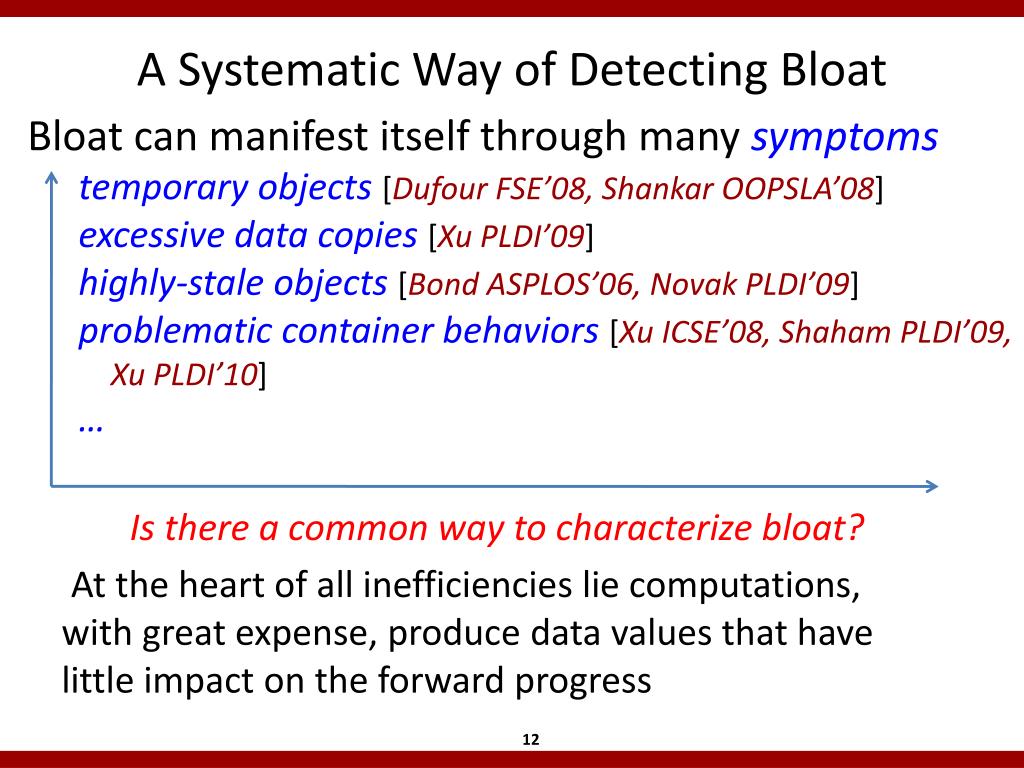 A Systematic Way of Detecting Bloat

Bloat can manifest itself through many symptoms

temporary objects [Dufour FSE’08, Shankar OOPSLA’08]

excessive data copies [Xu PLDI’09]

highly-stale objects [Bond ASPLOS’06, Novak PLDI’09]

problematic container behaviors [Xu ICSE’08, Shaham PLDI’09, Xu PLDI’10]

…

Is there a common way to characterize bloat?

At the heart of all inefficiencies lie computations, with great expense, produce data values that have little impact on the forward progress

12